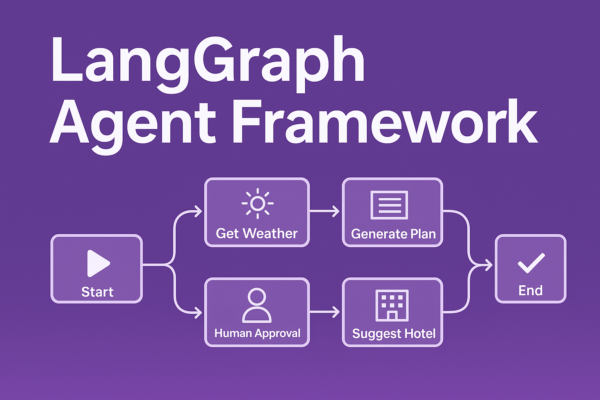 LangGraph Agent Framework

Start

Get Weather

Generate Plan

Human Approval

Suggest Hotel

End